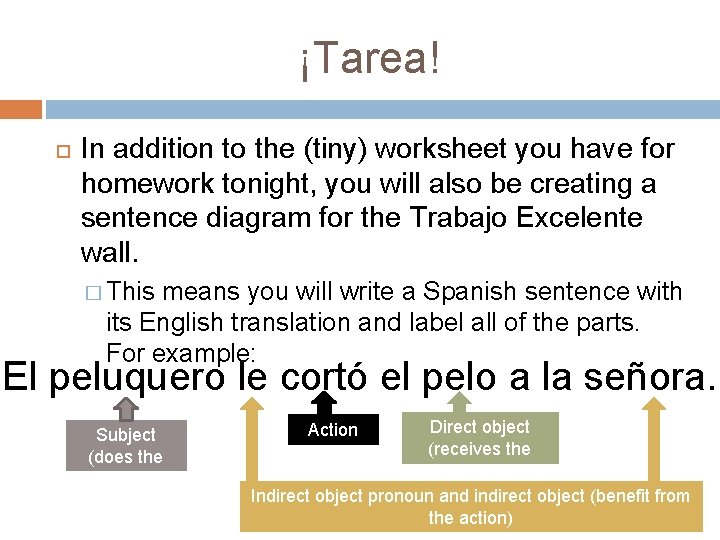 ¡Tarea!

In addition to the (tiny) worksheet you have for homework tonight, you will also be creating a sentence diagram for the Trabajo Excelente wall.

This means you will write a Spanish sentence with its English translation and label all of the parts. For example:

El peluquero le cortó el pelo a la señora.

Subject (does the

Action

Direct object (receives the

Indirect object pronoun and indirect object (benefit from the action)